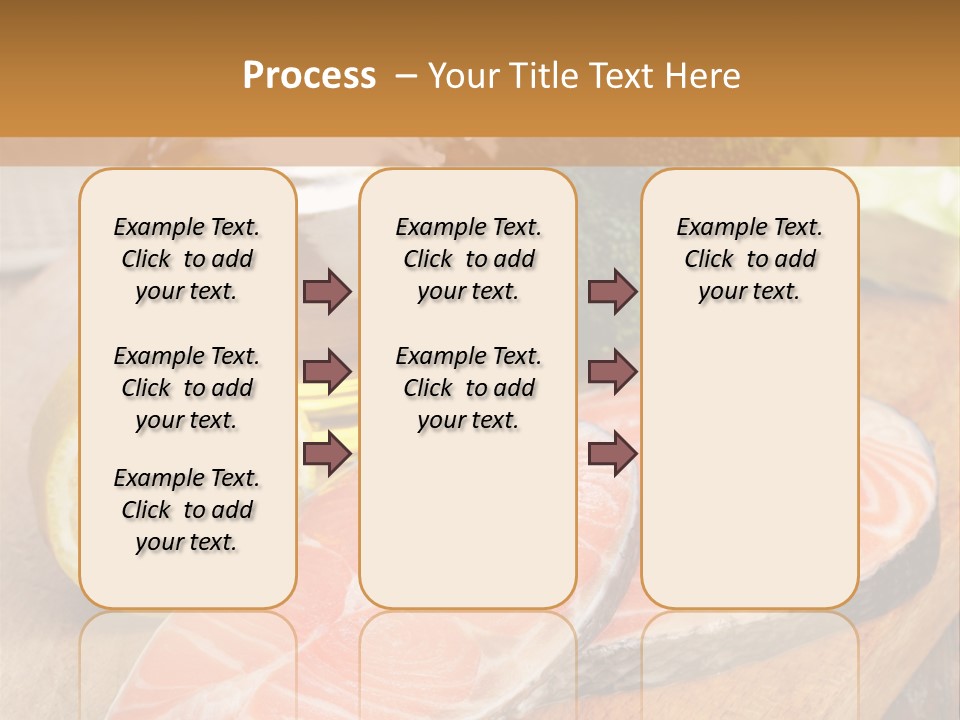 Process – Your Title Text Here

Example Text. Click to add your text.

Example Text. Click to add your text.

Example Text. Click to add your text.

Example Text. Click to add your text.

Example Text. Click to add your text.

Example Text. Click to add your text.